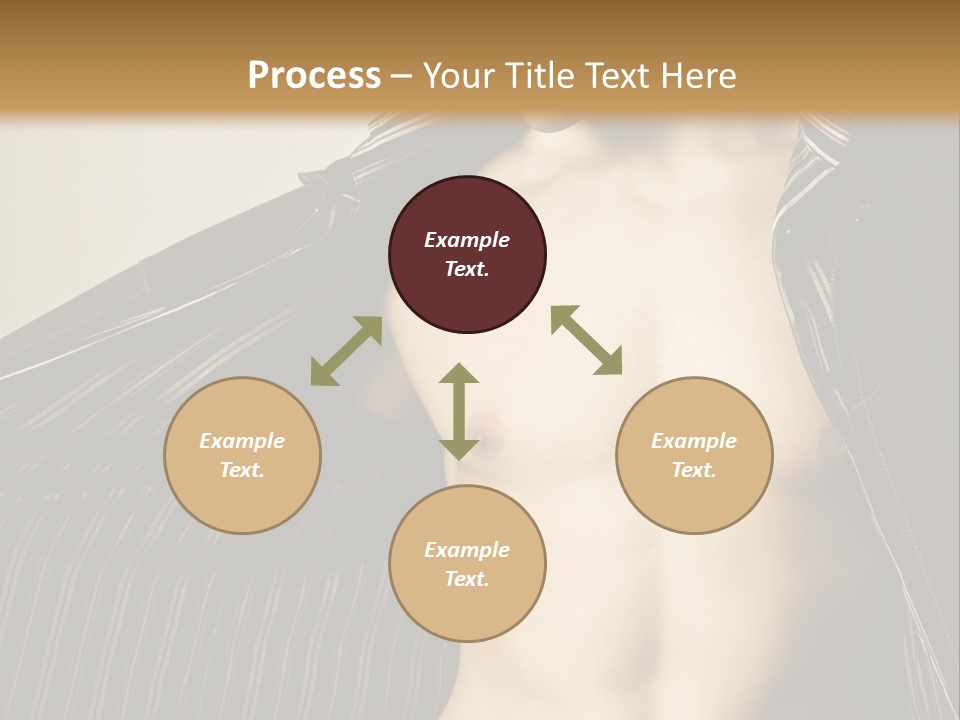 Process – Your Title Text Here

Example Text.

Example Text.

Example Text.

Example Text.